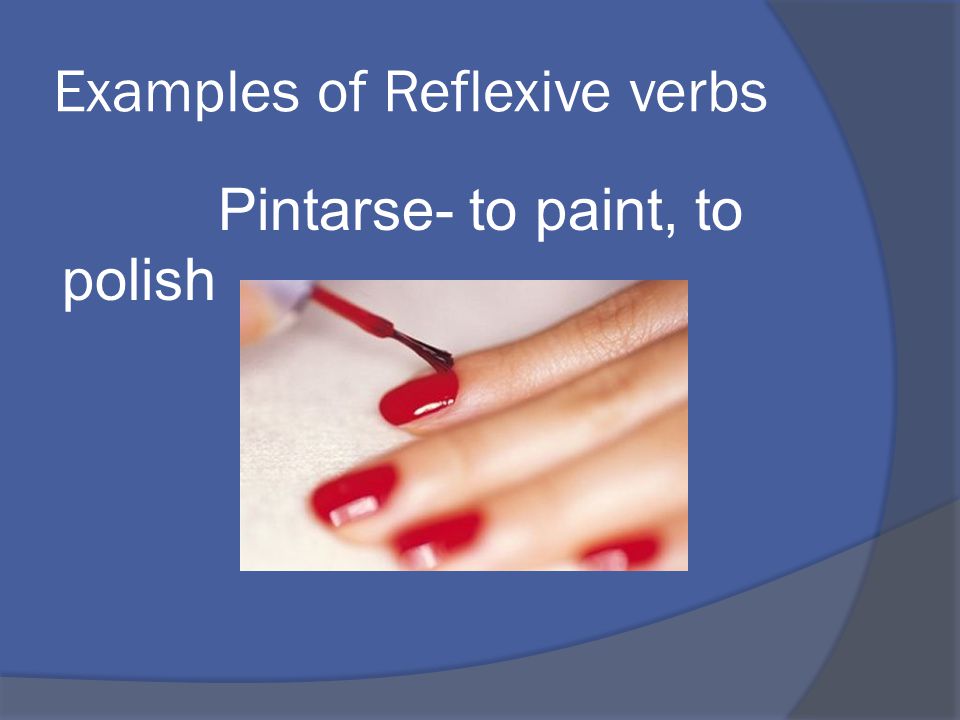 Examples of Reflexive verbs

Pintarse- to paint, to polish